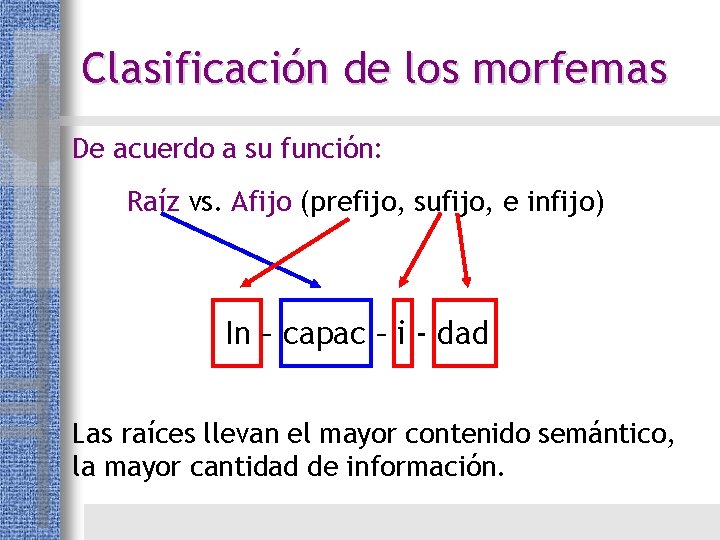 Clasificación de los morfemas

De acuerdo a su función:

Raíz vs. Afijo (prefijo, sufijo, e infijo)

In – capac – i - dad

Las raíces llevan el mayor contenido semántico, la mayor cantidad de información.